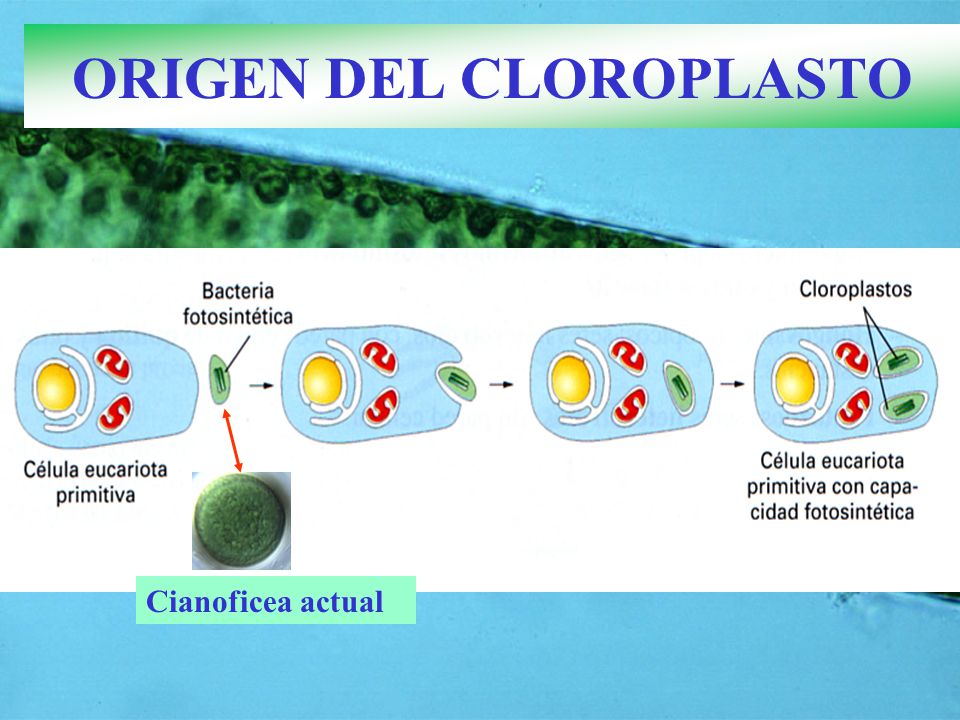 ORIGEN DEL CLOROPLASTO

Bacteria fotosintética

Cloroplastos

Célula eucariota primitiva

Célula eucariota primitiva con capacidad fotosintética

Cianoficea actual